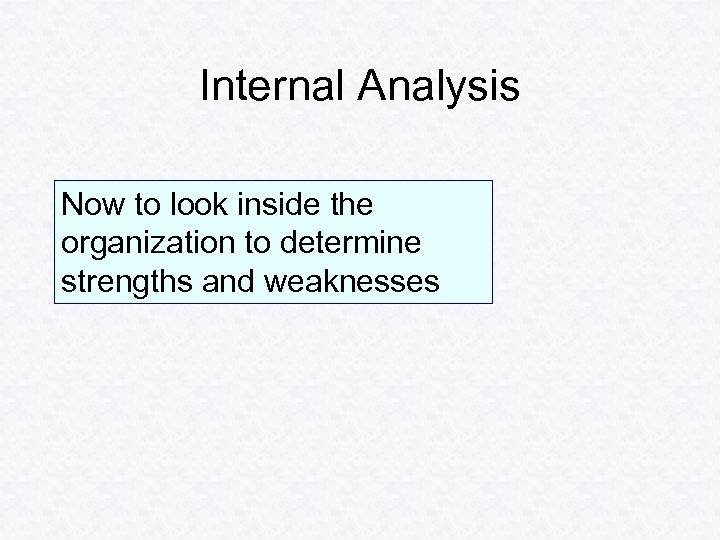 Internal Analysis

Now to look inside the organization to determine strengths and weaknesses